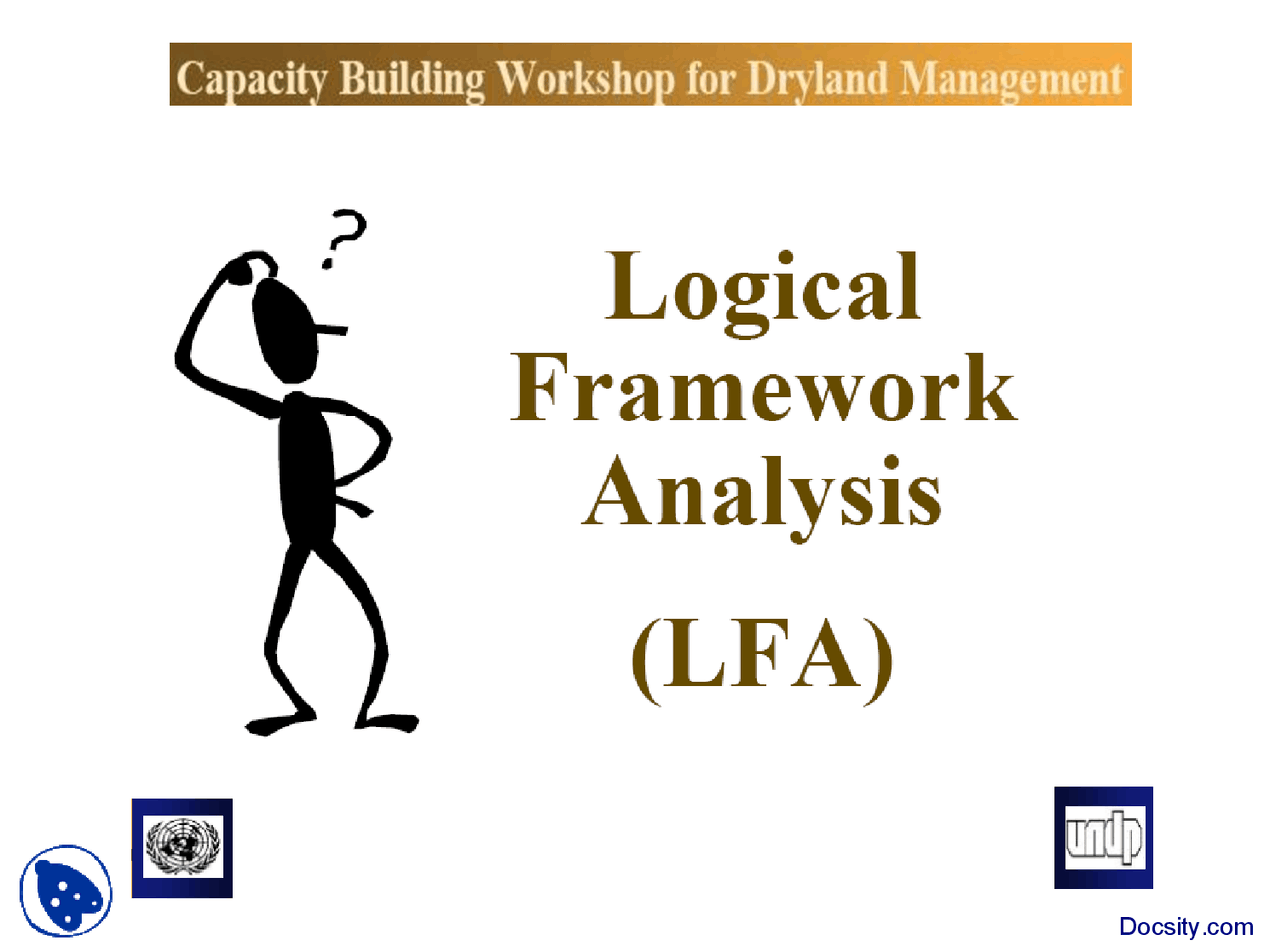 Capacity Building Workshop for Dryland Management

?

Logical Framework Analysis

(LFA)

undp

Docsity.com